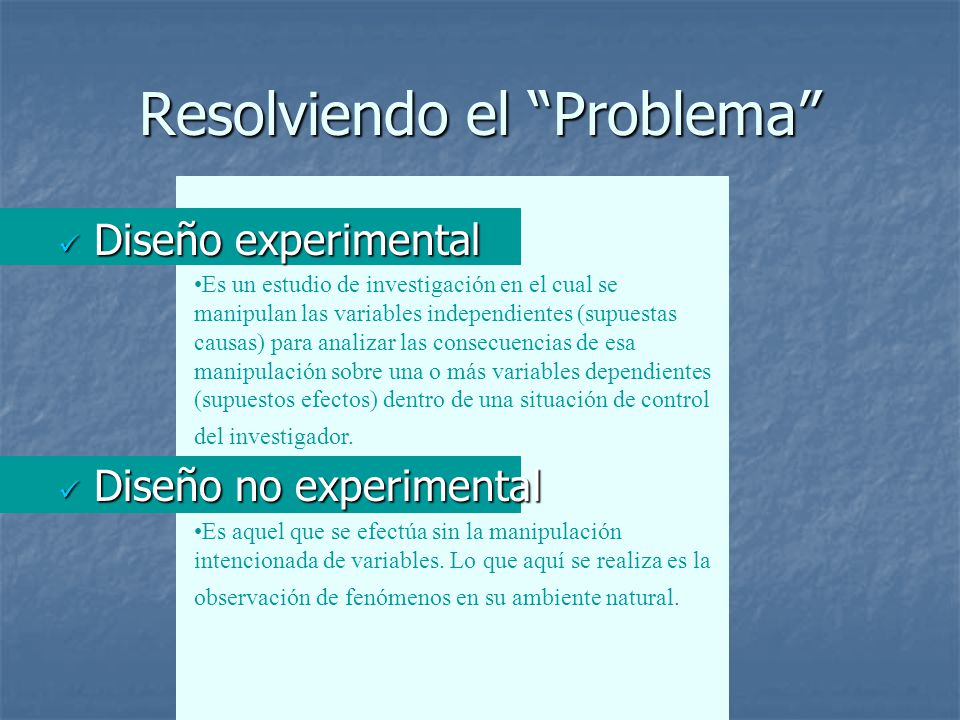 Resolviendo el “Problema”

✓ Diseño experimental

•Es un estudio de investigación en el cual se manipulan las variables independientes (supuestas causas) para analizar las consecuencias de esa manipulación sobre una o más variables dependientes (supuestos efectos) dentro de una situación de control del investigador.

✓ Diseño no experimental

•Es aquel que se efectúa sin la manipulación intencionada de variables. Lo que aquí se realiza es la observación de fenómenos en su ambiente natural.